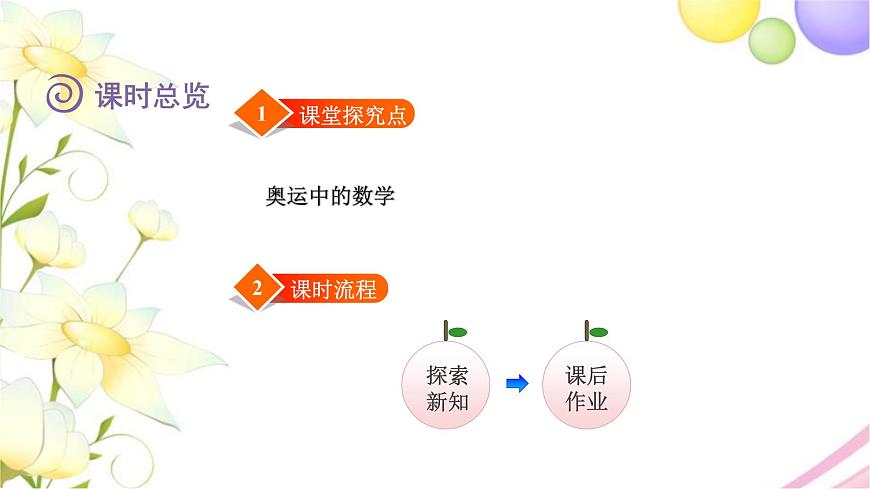 课时总览

1 课堂探究点

奥运中的数学

2 课时流程

探索新知

课后作业